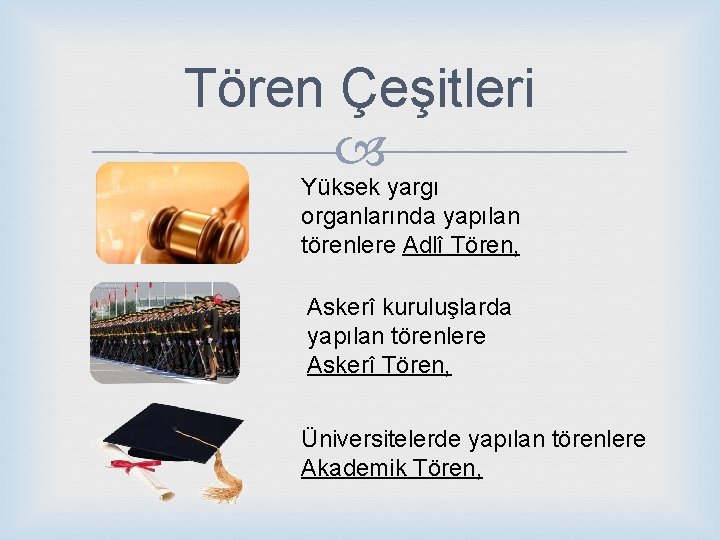 Tören Çeşitleri

Yüksek yargı organlarında yapılan törenlere Adlî Tören,

Askerî kuruluşlarda yapılan törenlere Askerî Tören,

Üniversitelerde yapılan törenlere Akademik Tören,